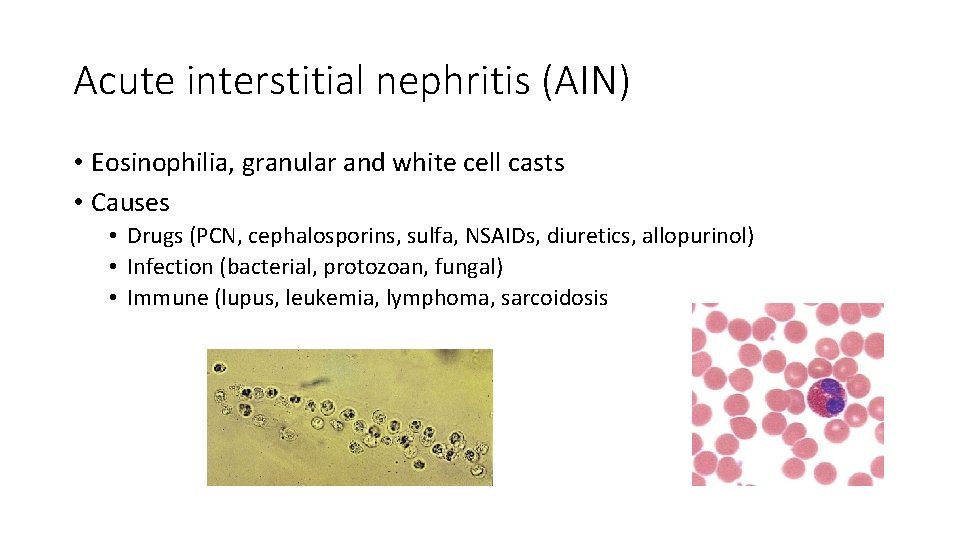 Acute interstitial nephritis (AIN)

• Eosinophilia, granular and white cell casts
• Causes
  • Drugs (PCN, cephalosporins, sulfa, NSAIDs, diuretics, allopurinol)
  • Infection (bacterial, protozoan, fungal)
  • Immune (lupus, leukemia, lymphoma, sarcoidosis